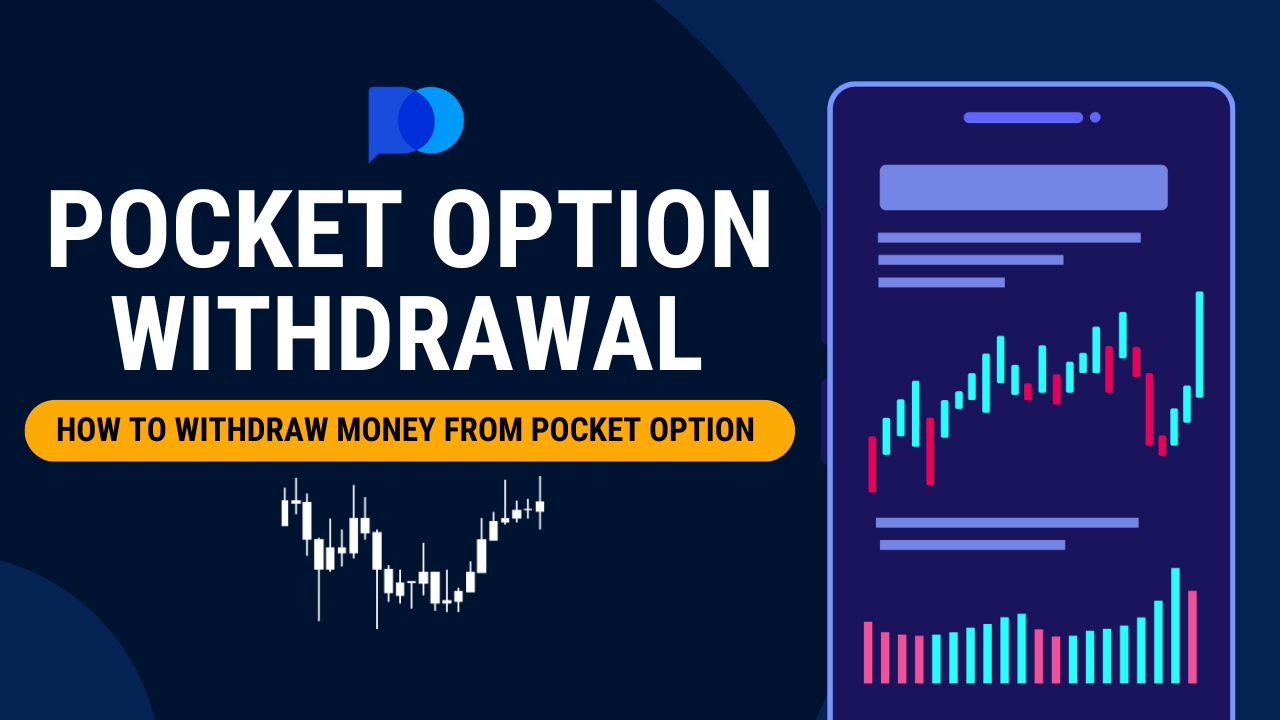 POCKET OPTION WITHDRAWAL

HOW TO WITHDRAW MONEY FROM POCKET OPTION